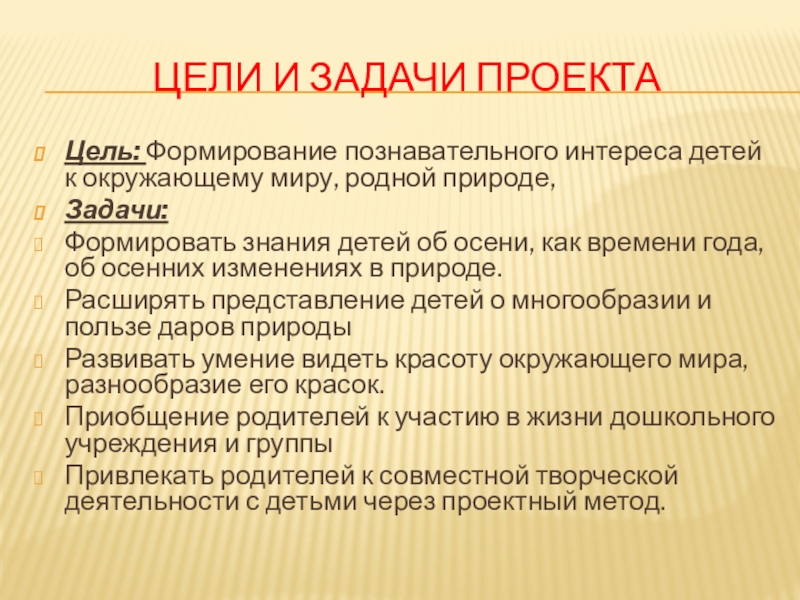 ЦЕЛИ И ЗАДАЧИ ПРОЕКТА

Цель: Формирование познавательного интереса детей к окружающему миру, родной природе,

Задачи:

Формировать знания детей об осени, как времени года, об осенних изменениях в природе.

Расширять представление детей о многообразии и пользе даров природы

Развивать умение видеть красоту окружающего мира, разнообразие его красок.

Приобщение родителей к участию в жизни дошкольного учреждения и группы

Привлекать родителей к совместной творческой деятельности с детьми через проектный метод.